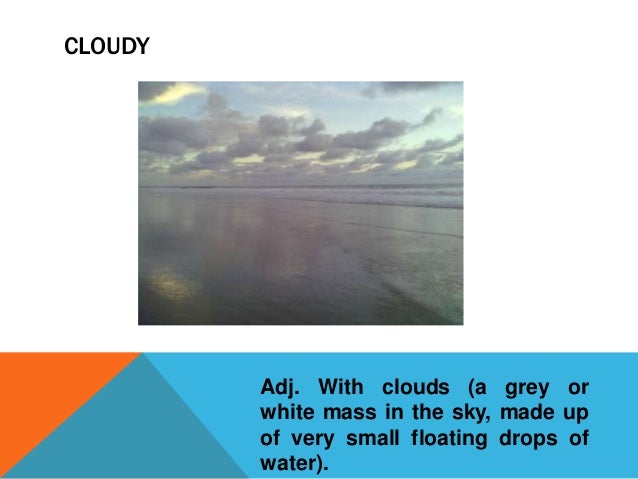 CLOUDY

Adj. With clouds (a grey or white mass in the sky, made up of very small floating drops of water).